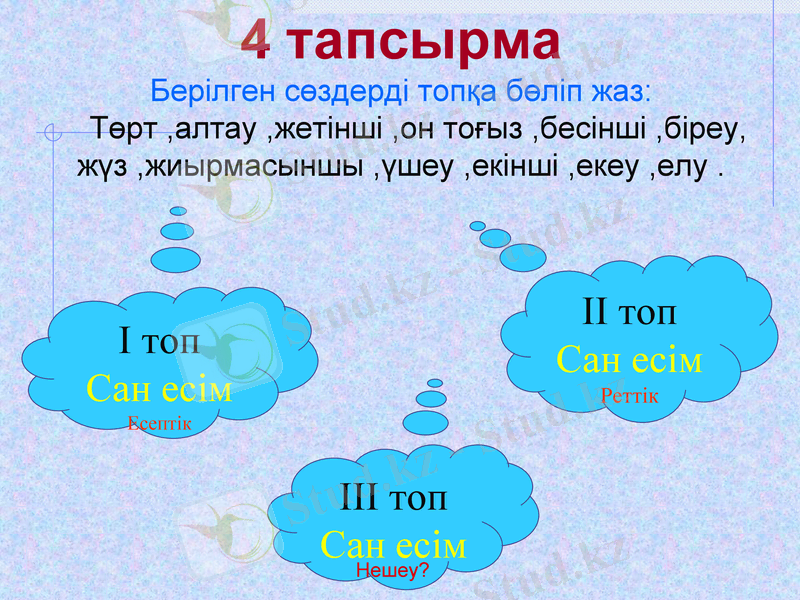 4 тапсырма

Берілген сөздерді топқа бөліп жаз:

Төрт ,алтау ,жетінші ,он тоғыз ,бесінші ,біреу, жүз ,жиырмасыншы ,үшеу ,екінші ,екеу ,елу .

I топ
Сан есім
Есептік

II топ
Сан есім
Реттік

III топ
Сан есім
Нешеу?

Stud.kz